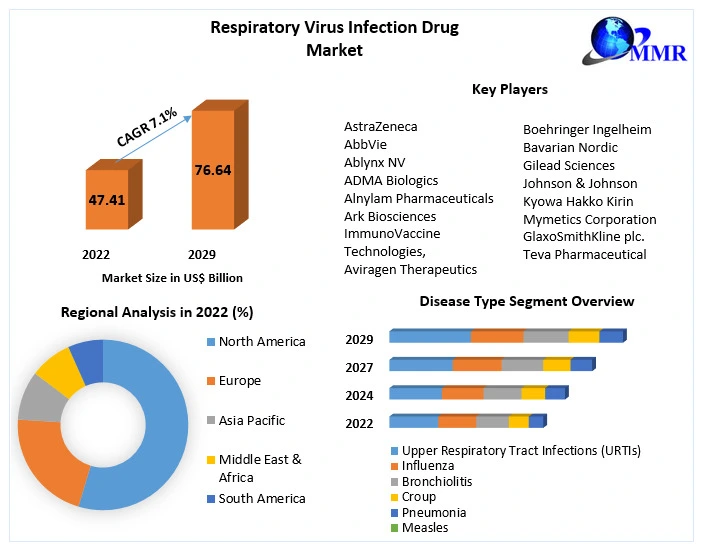 Respiratory Virus Infection Drug Market

MMR

CAGR 7.1%

47.41

76.64

2022

2029

Market Size in US$ Billion

Key Players

AstraZeneca
AbbVie
Ablynx NV
ADMA Biologics
Alnylam Pharmaceuticals
Ark Biosciences
ImmunoVaccine Technologies,
Aviragen Therapeutics

Boehringer Ingelheim
Bavarian Nordic
Gilead Sciences
Johnson & Johnson
Kyowa Hakko Kirin
Mymetics Corporation
GlaxoSmithKline plc.
Teva Pharmaceutical

Regional Analysis in 2022 (%)

North America
Europe
Asia Pacific
Middle East & Africa
South America

Disease Type Segment Overview

2029
2027
2024
2022

Upper Respiratory Tract Infections (URTIs)
Influenza
Bronchiolitis
Croup
Pneumonia
Measles